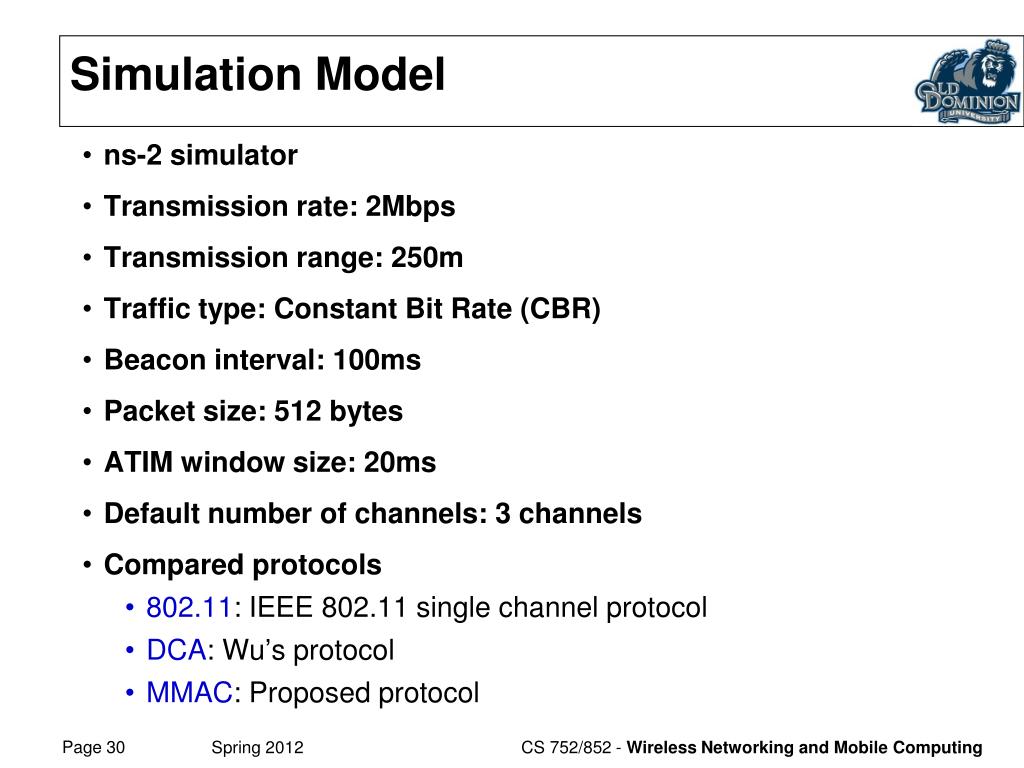 Simulation Model

OLD DOMINION UNIVERSITY

• ns-2 simulator
• Transmission rate: 2Mbps
• Transmission range: 250m
• Traffic type: Constant Bit Rate (CBR)
• Beacon interval: 100ms
• Packet size: 512 bytes
• ATIM window size: 20ms
• Default number of channels: 3 channels
• Compared protocols
  • 802.11: IEEE 802.11 single channel protocol
  • DCA: Wu's protocol
  • MMAC: Proposed protocol

Page 30 Spring 2012 CS 752/852 - Wireless Networking and Mobile Computing